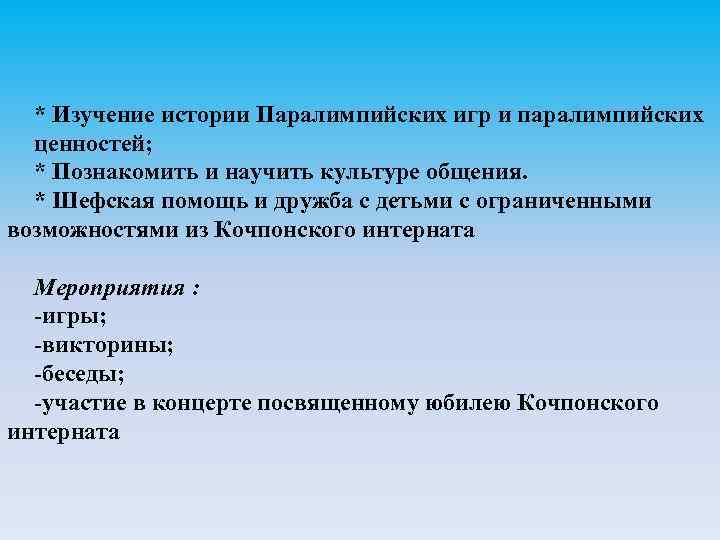 * Изучение истории Паралимпийских игр и паралимпийских ценностей;
* Познакомить и научить культуре общения.
* Шефская помощь и дружба с детьми с ограниченными возможностями из Кочпонского интерната

Мероприятия :
-игры;
-викторины;
-беседы;
-участие в концерте посвященному юбилею Кочпонского интерната